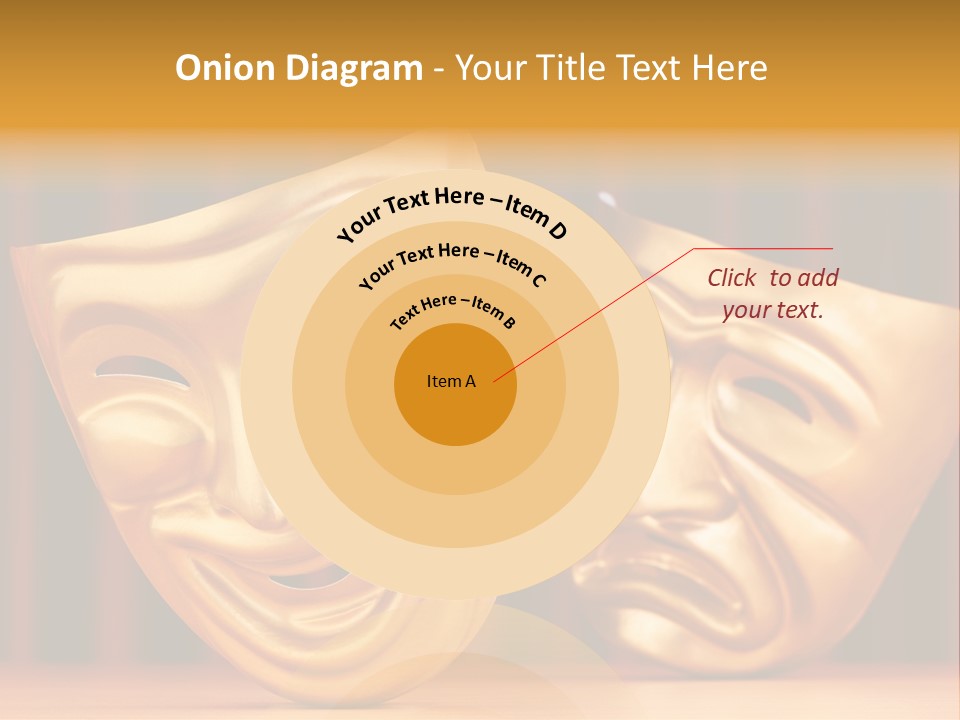 Onion Diagram - Your Title Text Here

Your Text Here – Item D

Your Text Here – Item C

Text Here – Item B

Item A

Click to add your text.